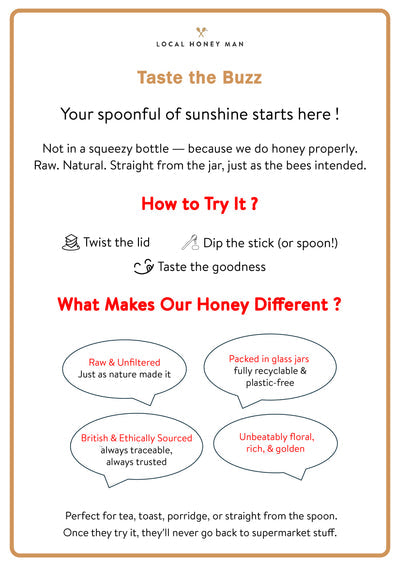 LOCAL HONEY MAN

Taste the Buzz

Your spoonful of sunshine starts here !

Not in a squeezy bottle — because we do honey properly. Raw. Natural. Straight from the jar, just as the bees intended.

How to Try It ?

Twist the lid

Dip the stick (or spoon!)

Taste the goodness

What Makes Our Honey Different ?

Raw & Unfiltered
Just as nature made it

Packed in glass jars
fully recyclable & plastic-free

British & Ethically Sourced
always traceable, always trusted

Unbeatably floral, rich, & golden

Perfect for tea, toast, porridge, or straight from the spoon.
Once they try it, they'll never go back to supermarket stuff.